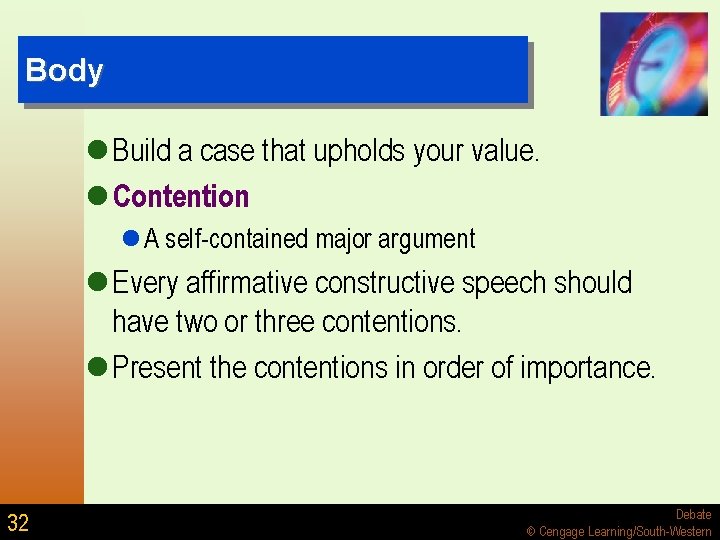 Body

Build a case that upholds your value.

Contention

A self-contained major argument

Every affirmative constructive speech should have two or three contentions.

Present the contentions in order of importance.

32

Debate
© Cengage Learning/South-Western